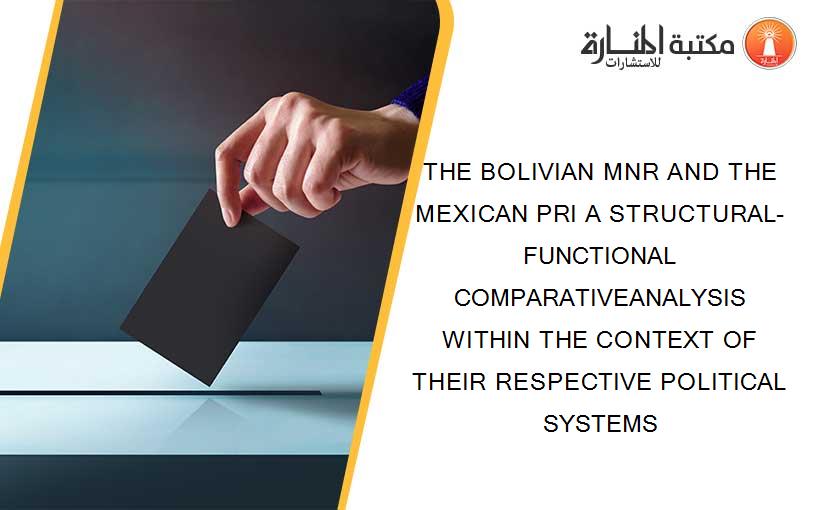 مكتبة المنارة للاستشارات

THE BOLIVIAN MNR AND THE MEXICAN PRI A STRUCTURAL-FUNCTIONAL COMPARATIVEANALYSIS WITHIN THE CONTEXT OF THEIR RESPECTIVE POLITICAL SYSTEMS